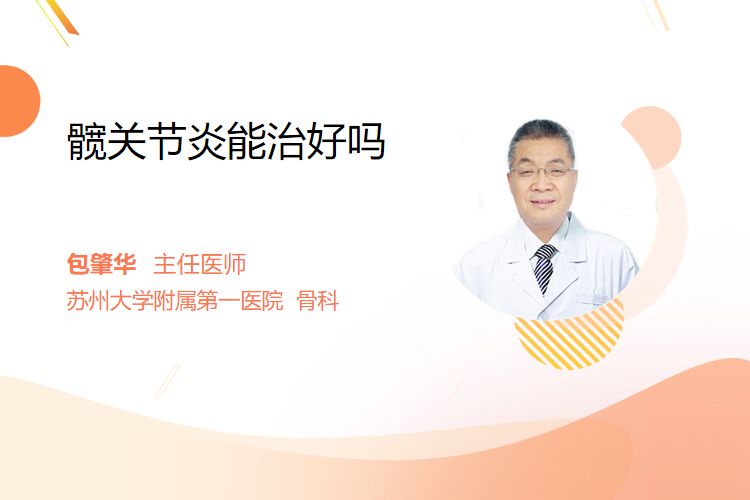 髋关节炎能治好吗

包肇华 主任医师

苏州大学附属第一医院 骨科